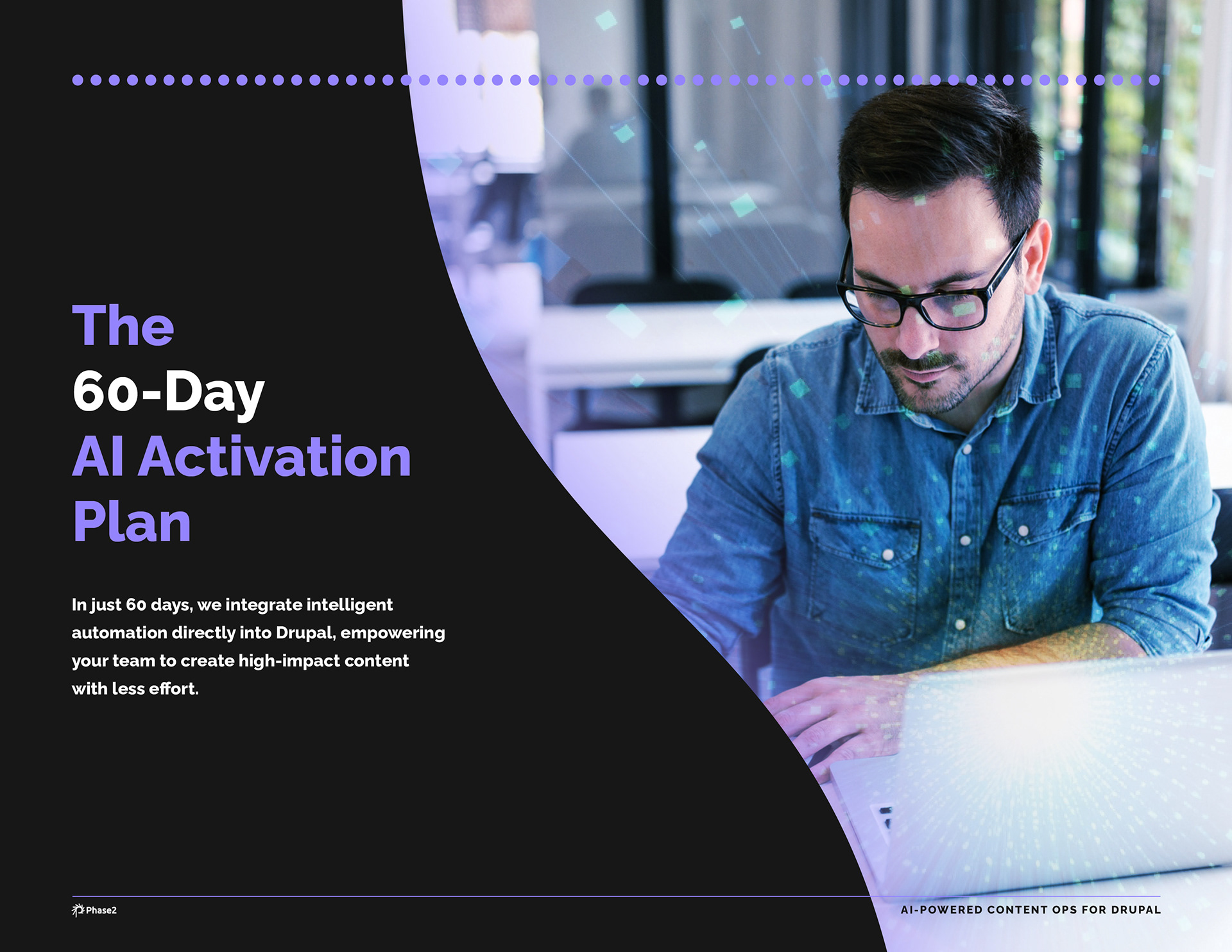 The
60-Day
AI Activation
Plan

In just 60 days, we integrate intelligent automation directly into Drupal, empowering your team to create high-impact content with less effort.

Phase2

AI-POWERED CONTENT OPS FOR DRUPAL